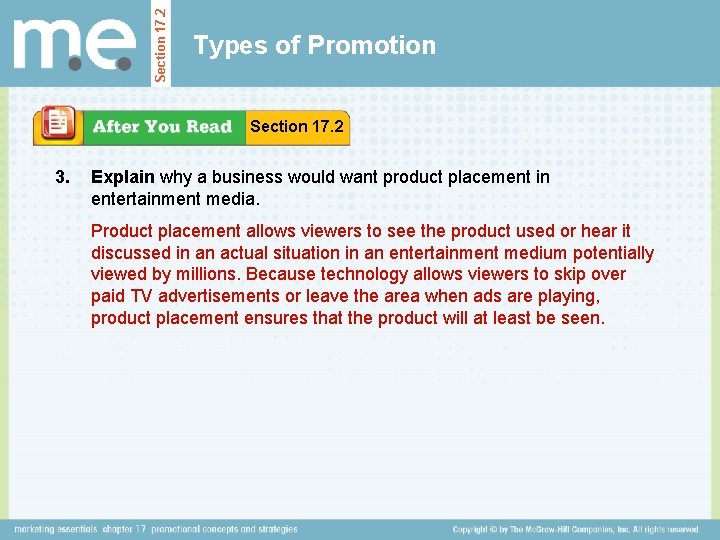 m.e.

Section 17.2

Types of Promotion

After You Read

Section 17.2

3. Explain why a business would want product placement in entertainment media.

Product placement allows viewers to see the product used or hear it discussed in an actual situation in an entertainment medium potentially viewed by millions. Because technology allows viewers to skip over paid TV advertisements or leave the area when ads are playing, product placement ensures that the product will at least be seen.

marketing essentials chapter 17 promotional concepts and strategies

Copyright © by The McGraw-Hill Companies, Inc. All rights reserved.